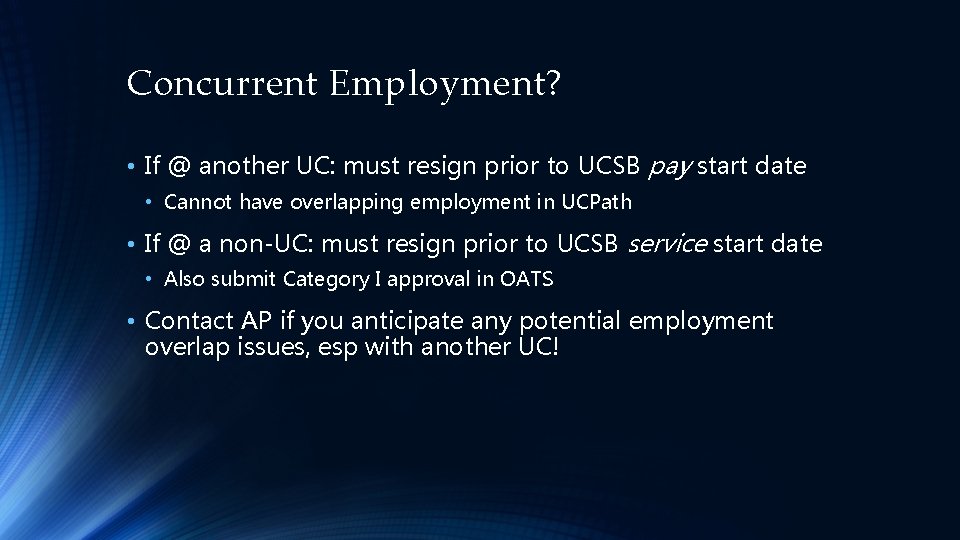 Concurrent Employment?

• If @ another UC: must resign prior to UCSB pay start date
  • Cannot have overlapping employment in UCPath
• If @ a non-UC: must resign prior to UCSB service start date
  • Also submit Category I approval in OATS
• Contact AP if you anticipate any potential employment overlap issues, esp with another UC!